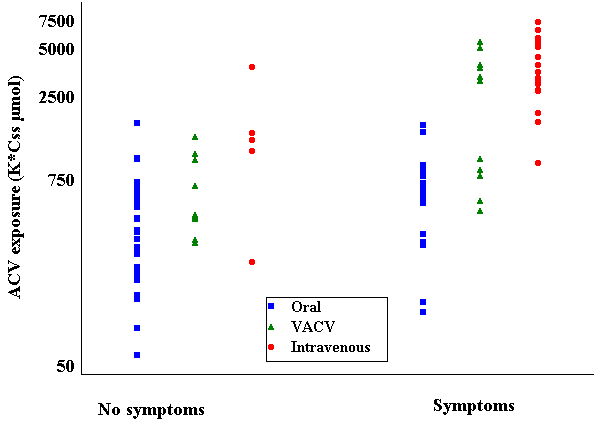 ACV exposure (K*Css µmol)

7500
5000
2500
750
50

Oral
VACV
Intravenous

No symptoms

Symptoms